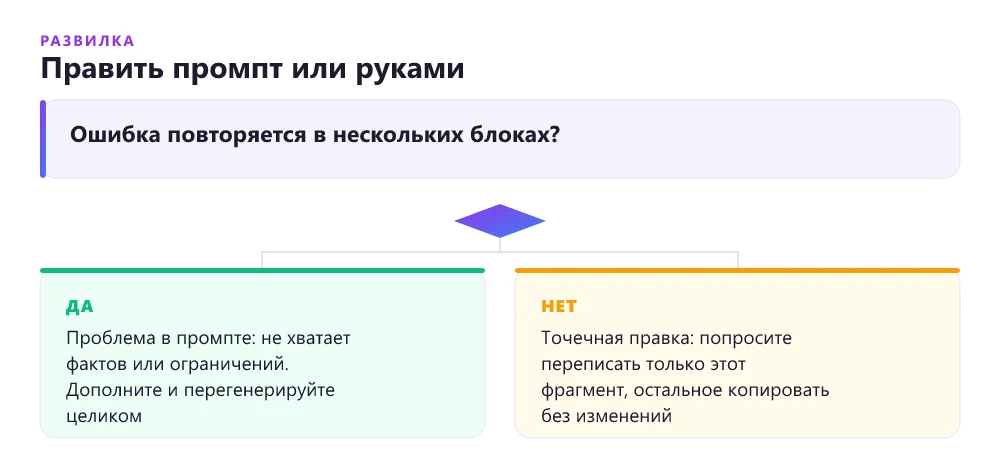 РАЗВИЛКА

Править промпт или руками

Ошибка повторяется в нескольких блоках?

ДА

Проблема в промпте: не хватает фактов или ограничений. Дополните и перегенерируйте целиком

НЕТ

Точечная правка: попросите переписать только этот фрагмент, остальное копировать без изменений